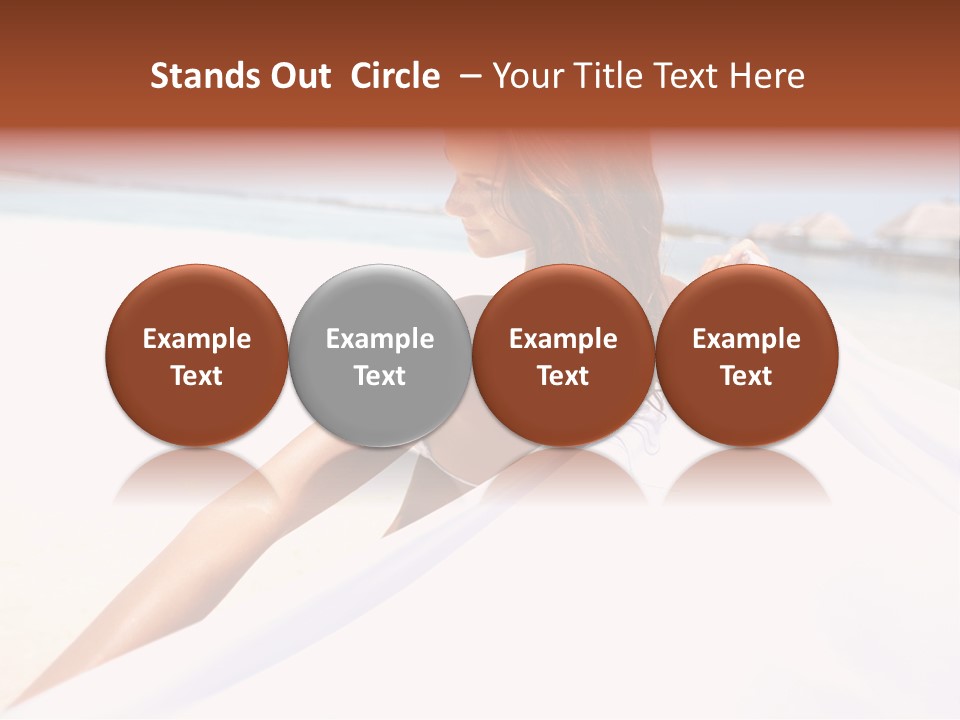 Stands Out Circle – Your Title Text Here

Example Text

Example Text

Example Text

Example Text